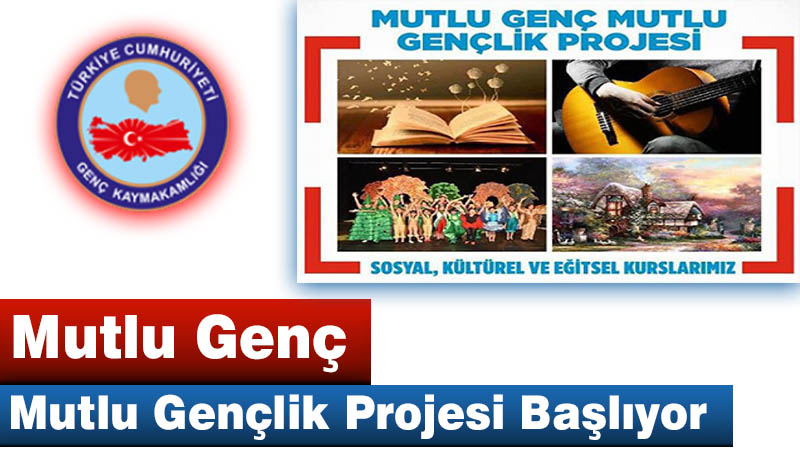 TÜRKİYE CUMHURİYETİ
GENÇ KAYMAKAMLIĞI

MUTLU GENÇ MUTLU GENÇLİK PROJESİ

SOSYAL, KÜLTÜREL VE EĞİTSEL KURSLARIMIZ

Mutlu Genç
Mutlu Gençlik Projesi Başlıyor